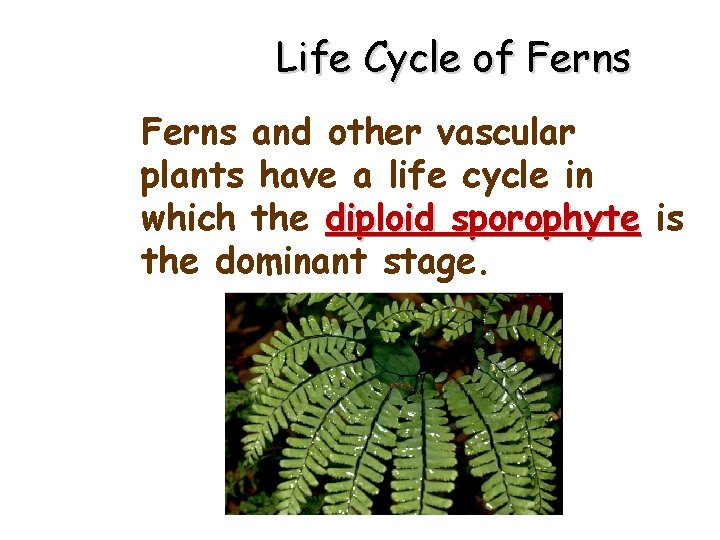 Life Cycle of Ferns

Ferns and other vascular plants have a life cycle in which the diploid sporophyte is the dominant stage.